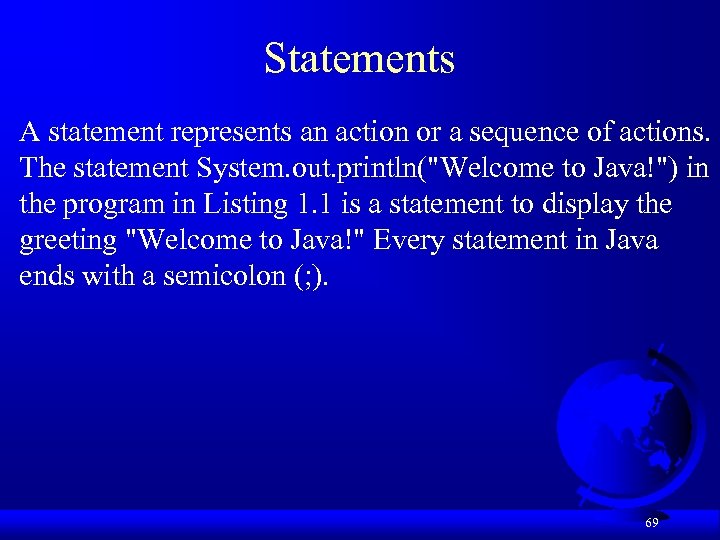 Statements

A statement represents an action or a sequence of actions. The statement System.out.println("Welcome to Java!") in the program in Listing 1.1 is a statement to display the greeting "Welcome to Java!" Every statement in Java ends with a semicolon (;).

69